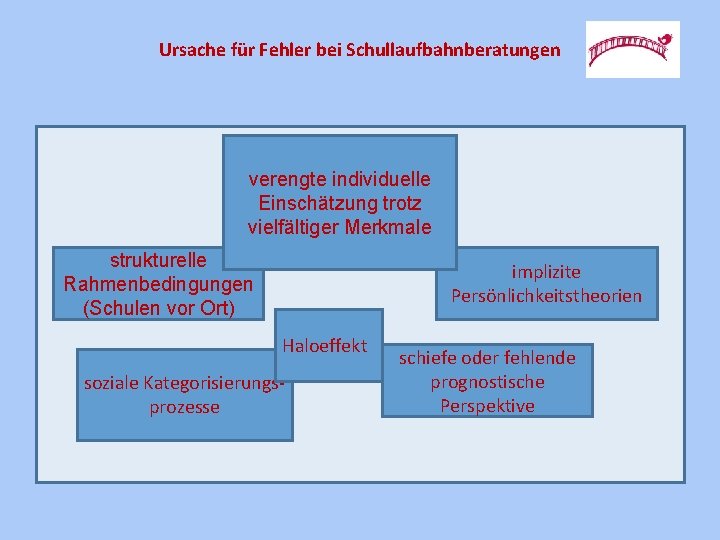 Ursache für Fehler bei Schullaufbahnberatungen

verengte individuelle Einschätzung trotz vielfältiger Merkmale

strukturelle Rahmenbedingungen (Schulen vor Ort)

implizite Persönlichkeitstheorien

Haloeffekt

soziale Kategorisierungsprozesse

schiefe oder fehlende prognostische Perspektive